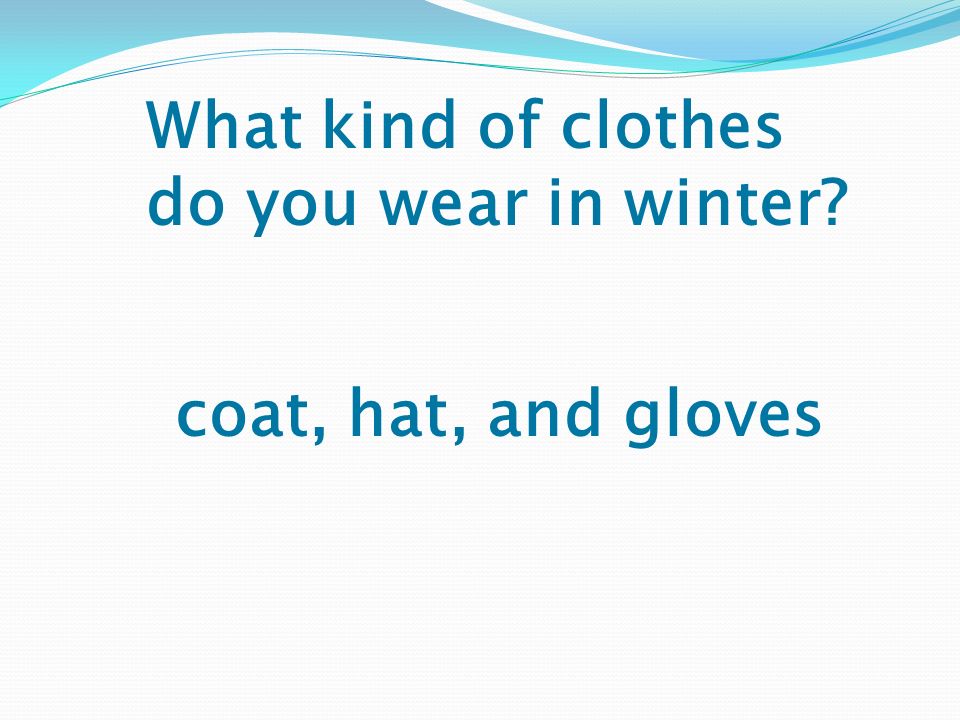 What kind of clothes do you wear in winter?

coat, hat, and gloves